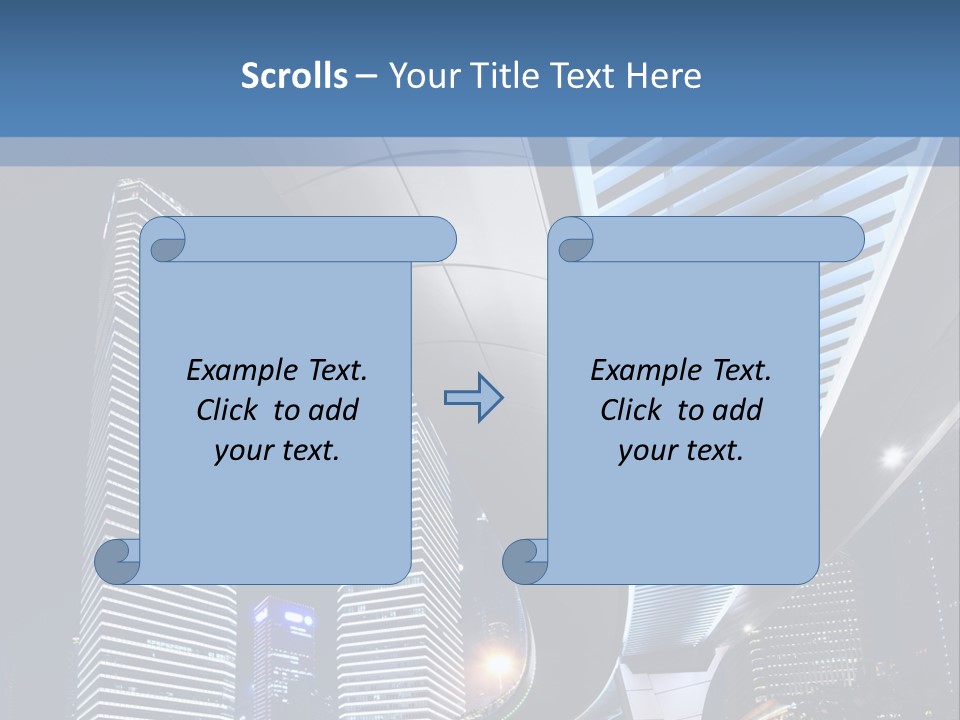 Scrolls – Your Title Text Here

Example Text. Click to add your text.

Example Text. Click to add your text.